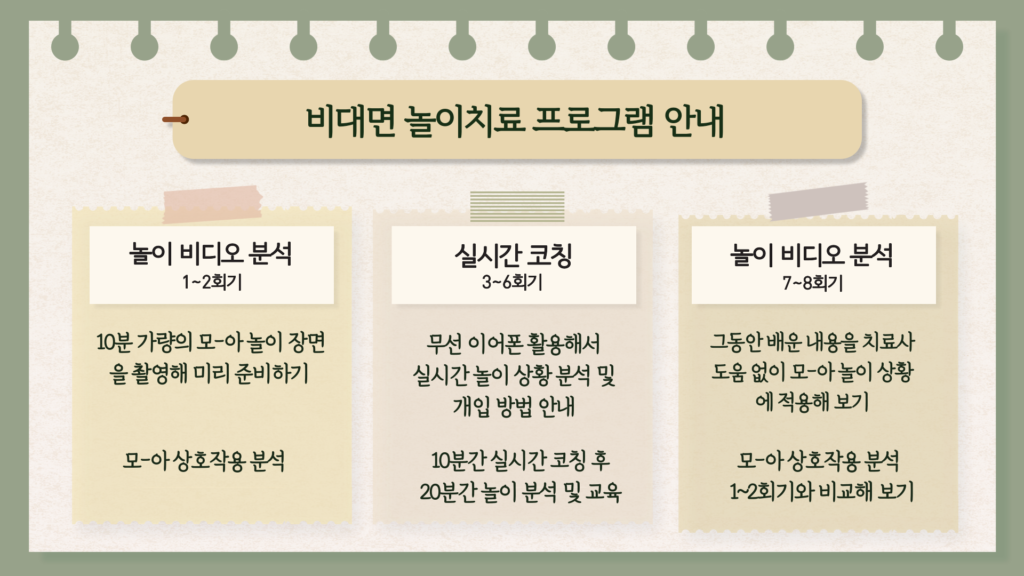 비대면 놀이치료 프로그램 안내

놀이 비디오 분석
1~2회기

10분 가량의 모-아 놀이 장면을 촬영해 미리 준비하기

모-아 상호작용 분석

실시간 코칭
3~6회기

무선 이어폰 활용해서 실시간 놀이 상황 분석 및 개입 방법 안내

10분간 실시간 코칭 후 20분간 놀이 분석 및 교육

놀이 비디오 분석
7~8회기

그동안 배운 내용을 치료사 도움 없이 모-아 놀이 상황에 적용해 보기

모-아 상호작용 분석 1~2회기와 비교해 보기